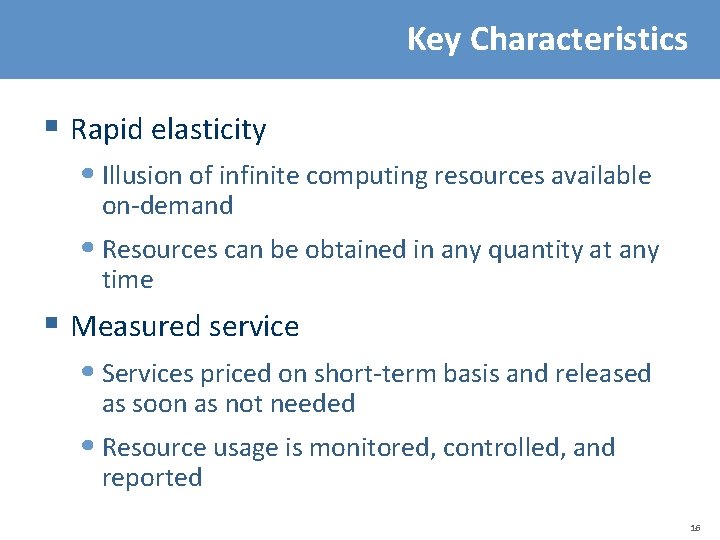 Key Characteristics

▪ Rapid elasticity

• Illusion of infinite computing resources available on-demand

• Resources can be obtained in any quantity at any time

▪ Measured service

• Services priced on short-term basis and released as soon as not needed

• Resource usage is monitored, controlled, and reported

16